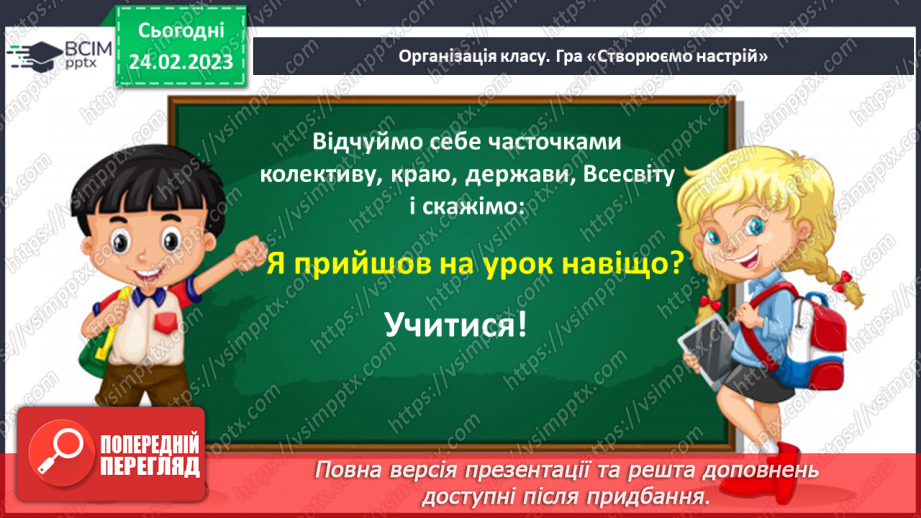 ВСІМ pptx

Сьогодні 24.02.2023

Організація класу. Гра «Створюємо настрій»

Відчуймо себе часточками колективу, краю, держави, Всесвіту і скажімо:

Я прийшов на урок навіщо?

Учитися!

ПОПЕРЕДНІЙ ПЕРЕГЛЯД

Повна версія презентації та решта доповнень доступні після придбання.

https://vsimpptx.com